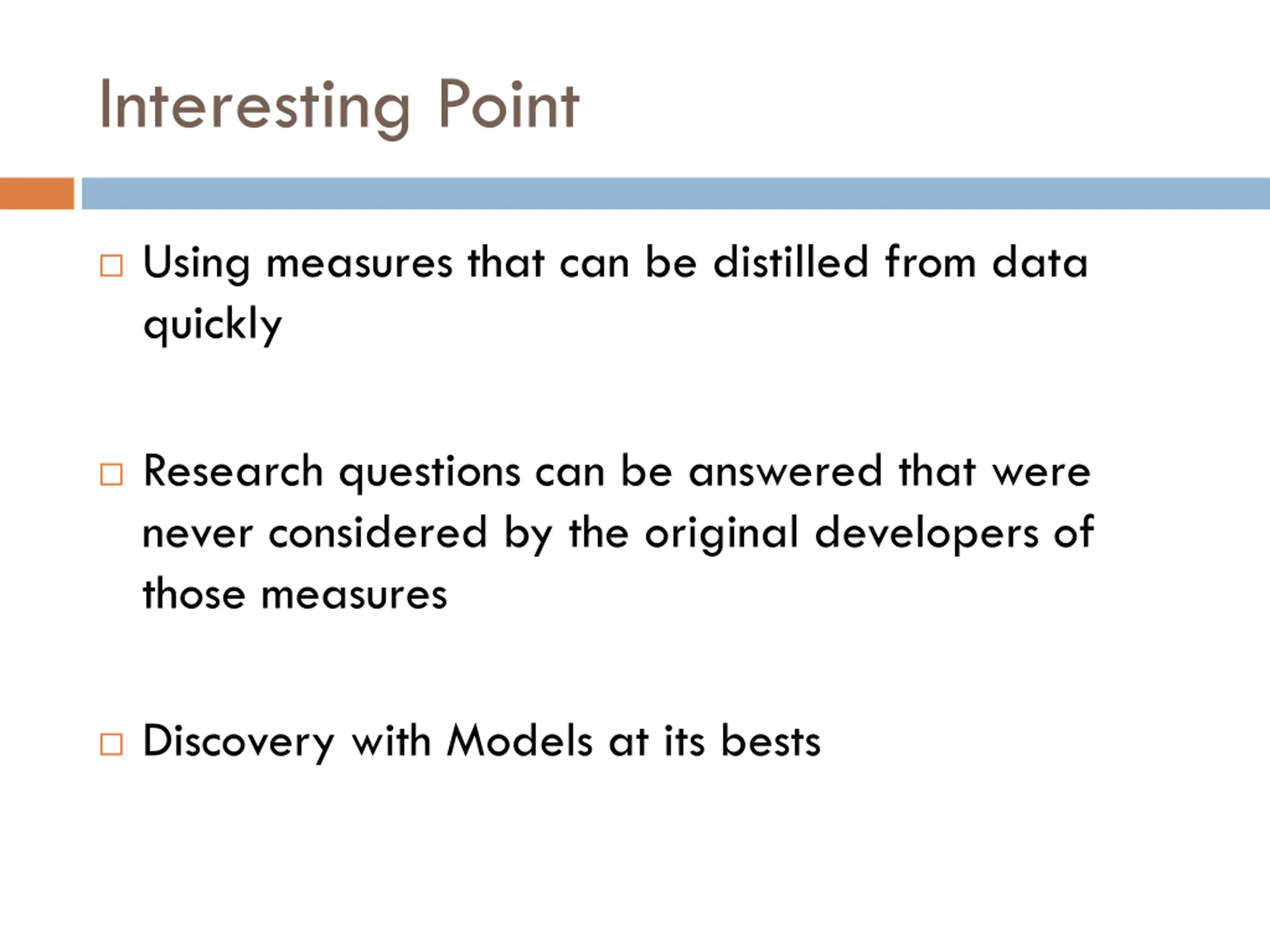 Interesting Point

□ Using measures that can be distilled from data quickly

□ Research questions can be answered that were never considered by the original developers of those measures

□ Discovery with Models at its bests